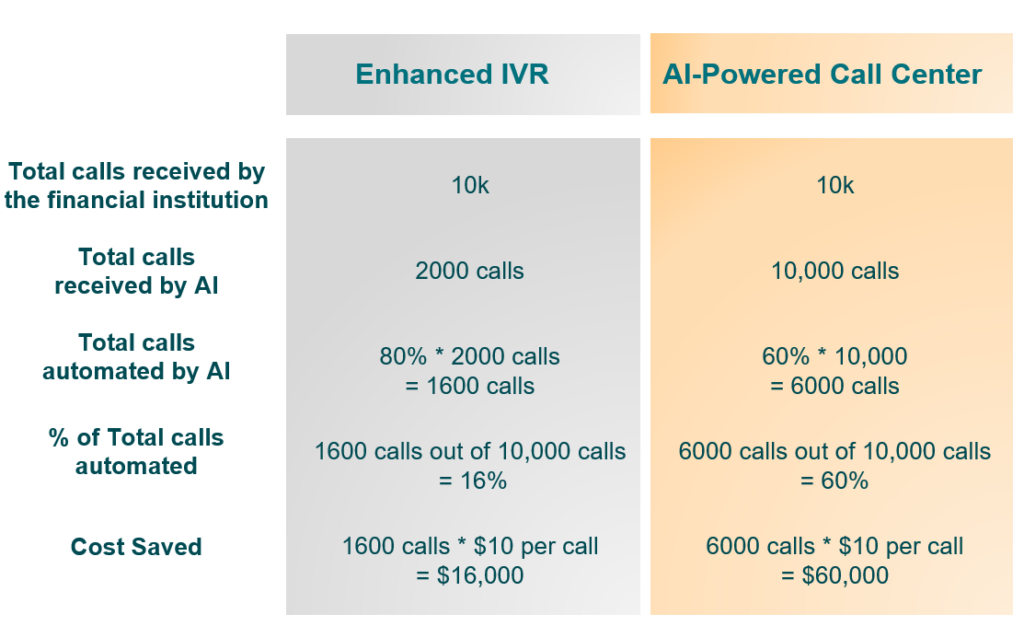 | | Enhanced IVR | AI-Powered Call Center |
|---|---|---|
| Total calls received by the financial institution | 10k | 10k |
| Total calls received by AI | 2000 calls | 10,000 calls |
| Total calls automated by AI | 80% * 2000 calls = 1600 calls | 60% * 10,000 = 6000 calls |
| % of Total calls automated | 1600 calls out of 10,000 calls = 16% | 6000 calls out of 10,000 calls = 60% |
| Cost Saved | 1600 calls * \$10 per call = \$16,000 | 6000 calls * \$10 per call = \$60,000 |